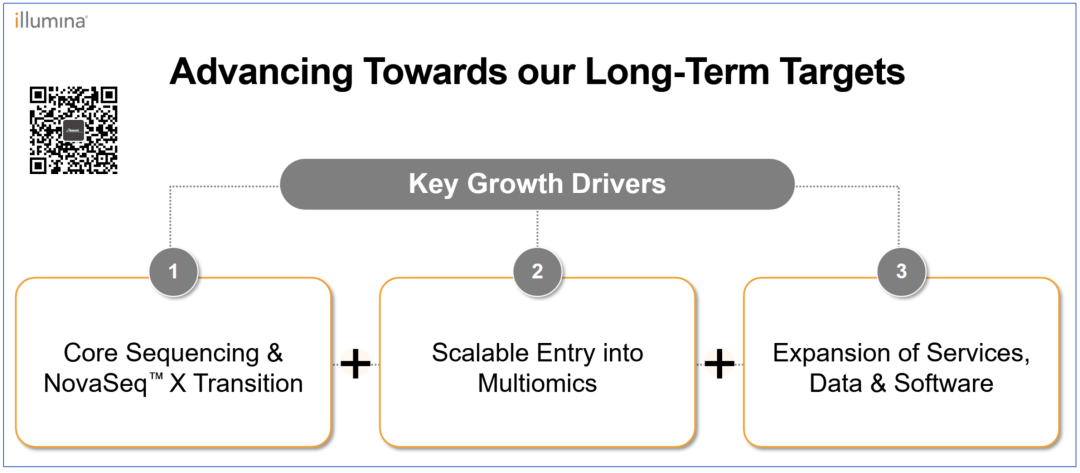 illumina

Advancing Towards our Long-Term Targets

Key Growth Drivers

1

Core Sequencing & NovaSeq™ X Transition

+

2

Scalable Entry into Multiomics

+

3

Expansion of Services, Data & Software